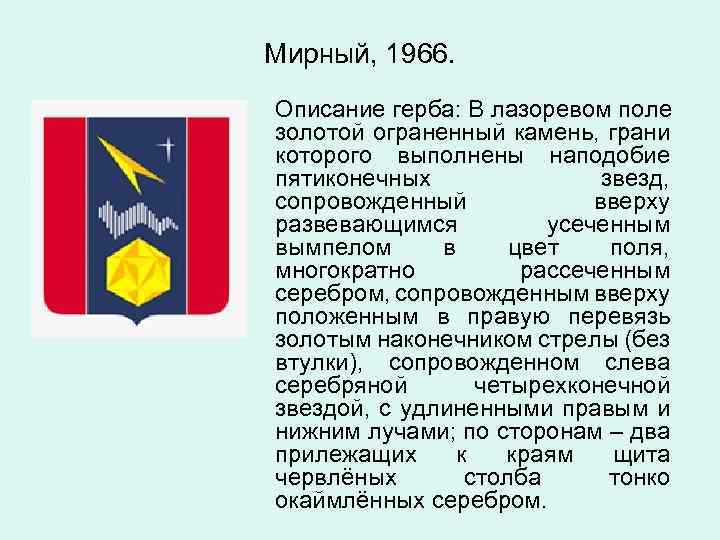 Мирный, 1966.

Описание герба: В лазоревом поле золотой ограненный камень, грани которого выполнены наподобие пятиконечных звезд, сопровожденный вверху развевающимся усеченным вымпелом в цвет поля, многократно рассеченным серебром, сопровожденным вверху положенным в правую перевязь золотым наконечником стрелы (без втулки), сопровожденном слева серебряной четырехконечной звездой, с удлиненными правым и нижним лучами; по сторонам – два прилежащих к краям щита червлёных столба тонко окаймлённых серебром.